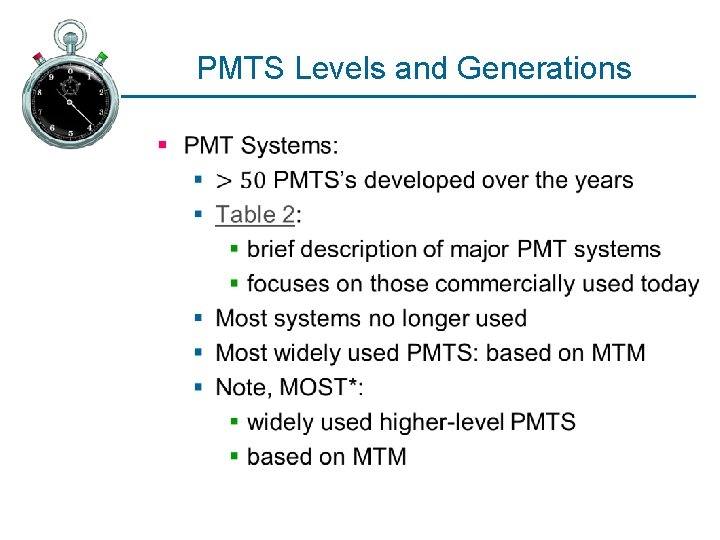 PMTS Levels and Generations

- PMT Systems:
  - $> 50$ PMTS's developed over the years
  - Table 2:
    - brief description of major PMT systems
    - focuses on those commercially used today
  - Most systems no longer used
  - Most widely used PMTS: based on MTM
  - Note, MOST*:
    - widely used higher-level PMTS
    - based on MTM